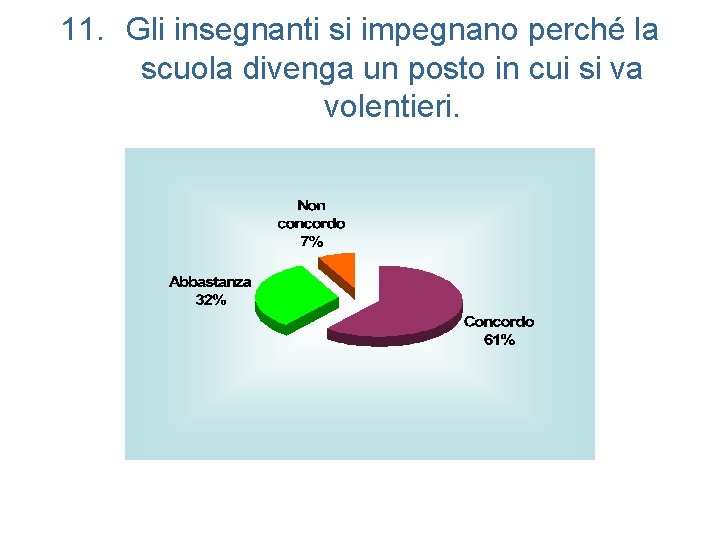 11. Gli insegnanti si impegnano perché la scuola divenga un posto in cui si va volentieri.

Non concordo 7%

Abbastanza 32%

Concordo 61%